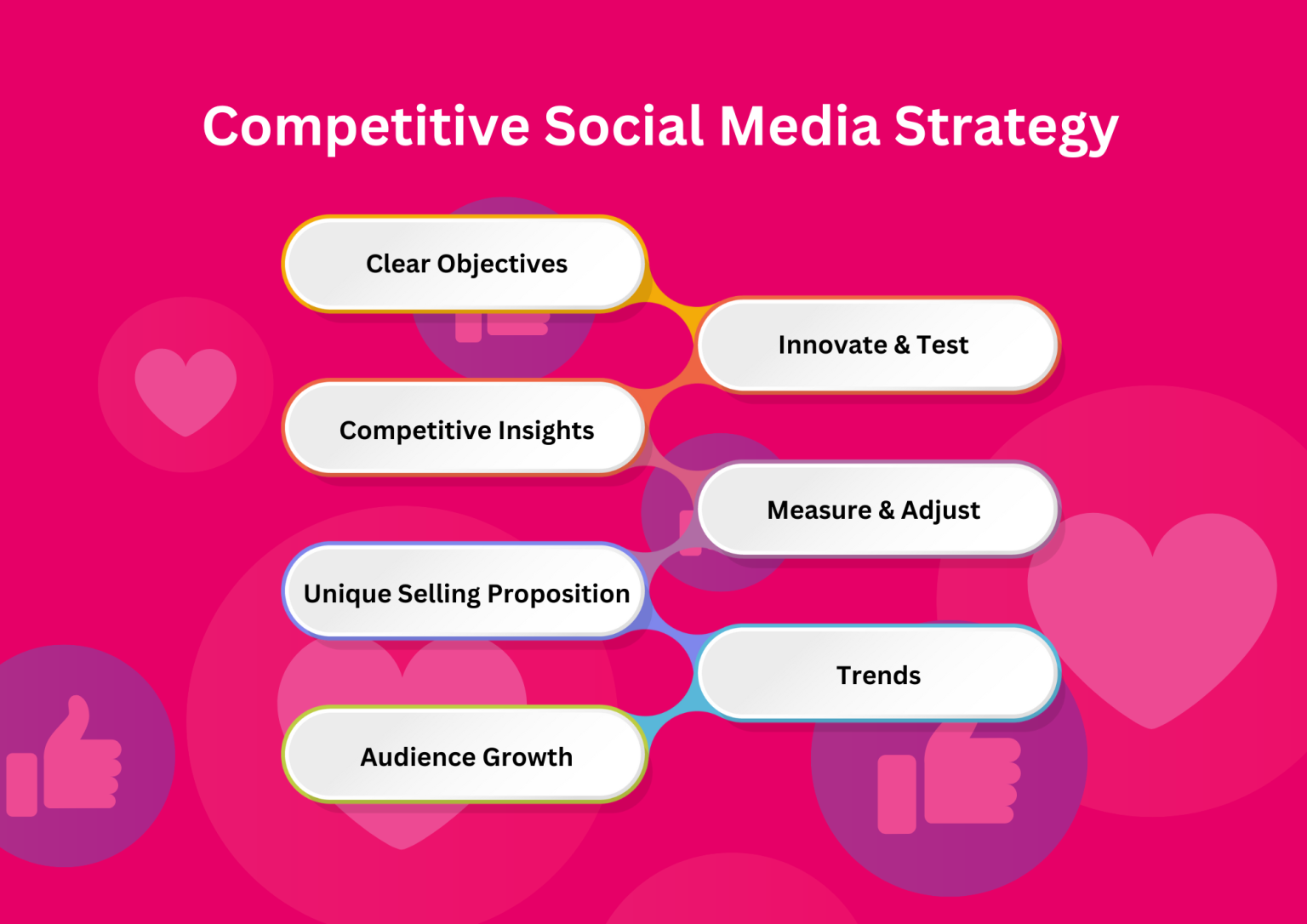 Competitive Social Media Strategy

Clear Objectives

Innovate & Test

Competitive Insights

Measure & Adjust

Unique Selling Proposition

Trends

Audience Growth